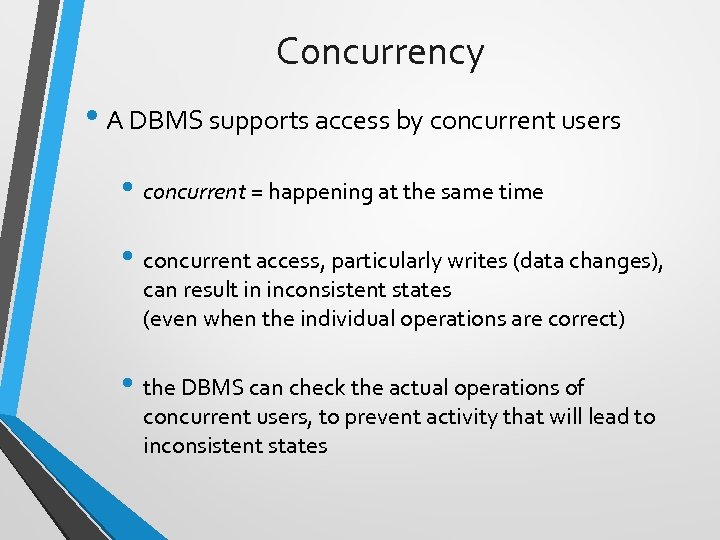 Concurrency

• A DBMS supports access by concurrent users

• concurrent = happening at the same time

• concurrent access, particularly writes (data changes), can result in inconsistent states
(even when the individual operations are correct)

• the DBMS can check the actual operations of concurrent users, to prevent activity that will lead to inconsistent states